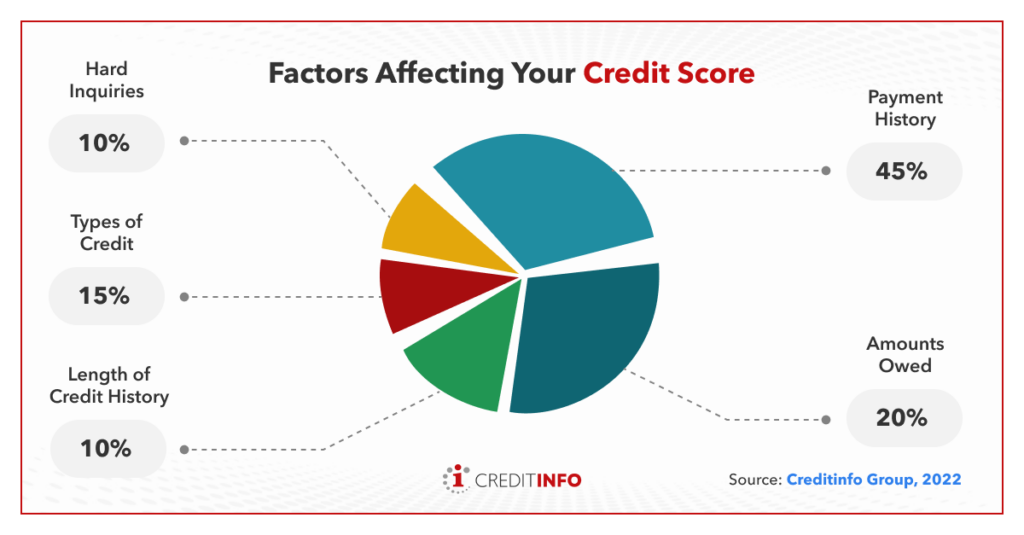 Factors Affecting Your Credit Score

Hard Inquiries
10%

Types of Credit
15%

Length of Credit History
10%

Payment History
45%

Amounts Owed
20%

CREDITINFO

Source: Creditinfo Group, 2022